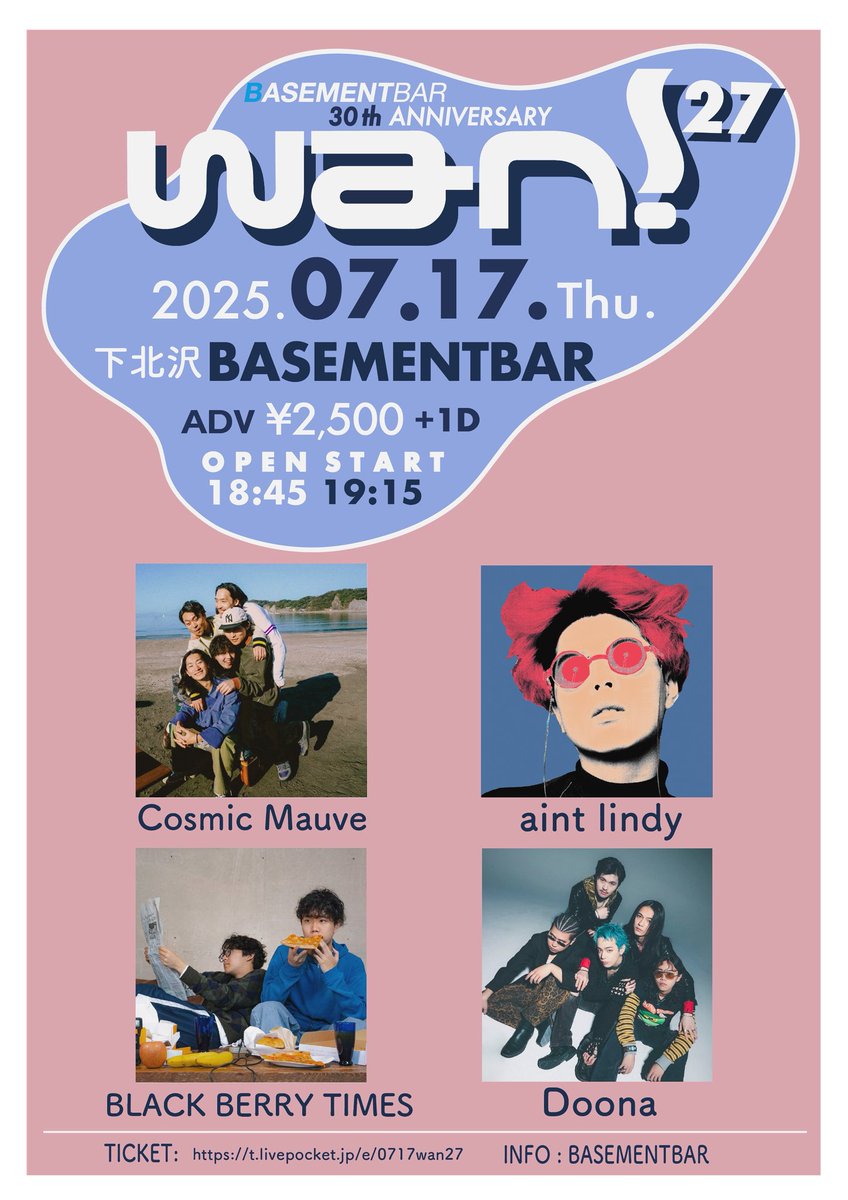 BASEMENTBAR 30th ANNIVERSARY

wan! 27

2025.07.17.Thu.

下北沢 BASEMENTBAR

ADV ¥2,500 +1D

OPEN START
18:45 19:15

Cosmic Mauve

aint lindy

BLACK BERRY TIMES

Doona

TICKET: https://t.livepocket.jp/e/0717wan27 INFO : BASEMENTBAR